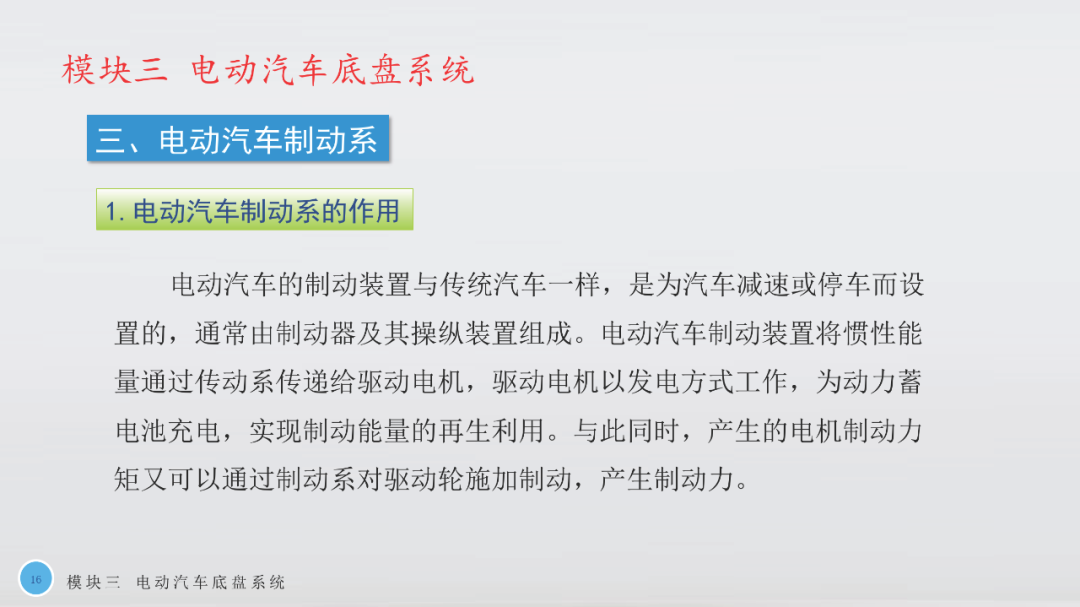 模块三 电动汽车底盘系统

三、电动汽车制动系

1. 电动汽车制动系的作用

电动汽车的制动装置与传统汽车一样，是为汽车减速或停车而设置的，通常由制动器及其操纵装置组成。电动汽车制动装置将惯性能量通过传动系传递给驱动电机，驱动电机以发电方式工作，为动力蓄电池充电，实现制动能量的再生利用。与此同时，产生的电机制动力矩又可以通过制动系对驱动轮施加制动，产生制动力。

16

模块三 电动汽车底盘系统